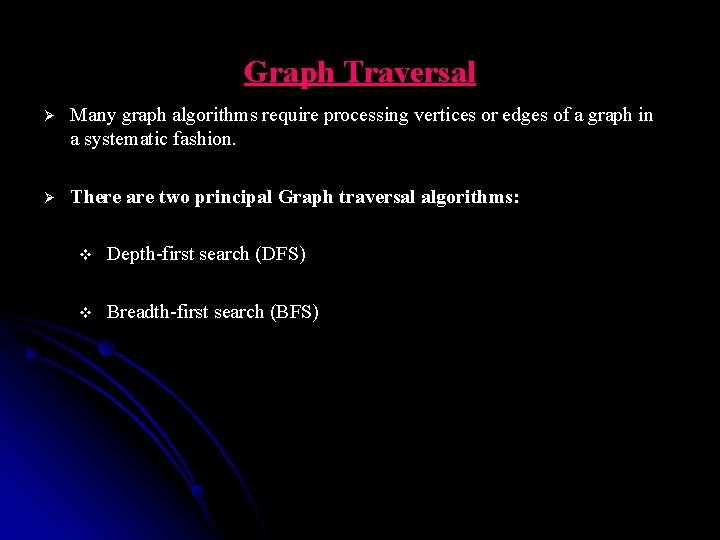 Graph Traversal

➢ Many graph algorithms require processing vertices or edges of a graph in a systematic fashion.

➢ There are two principal Graph traversal algorithms:

❖ Depth-first search (DFS)

❖ Breadth-first search (BFS)